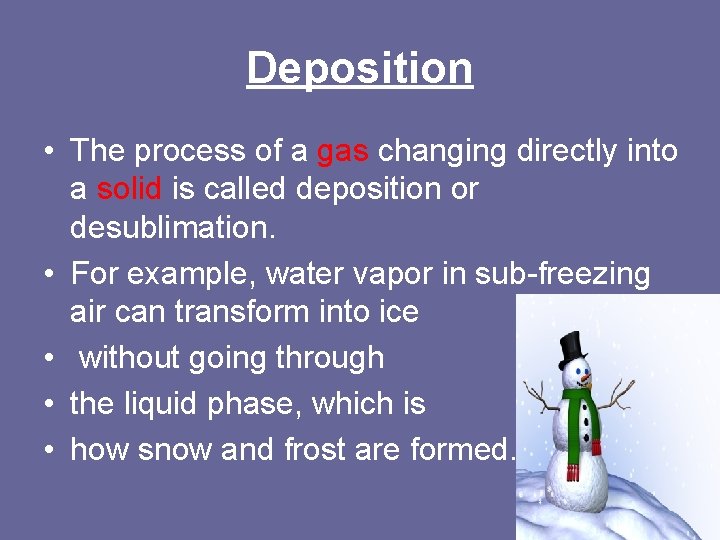 Deposition

• The process of a gas changing directly into a solid is called deposition or desublimation.
• For example, water vapor in sub-freezing air can transform into ice
• without going through
• the liquid phase, which is
• how snow and frost are formed.